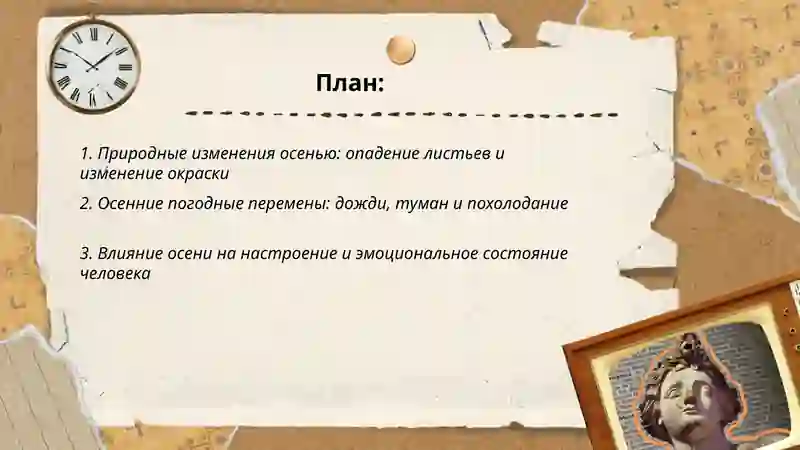 План:

1. Природные изменения осенью: опадение листьев и изменение окраски

2. Осенние погодные перемены: дожди, туман и похолодание

3. Влияние осени на настроение и эмоциональное состояние человека